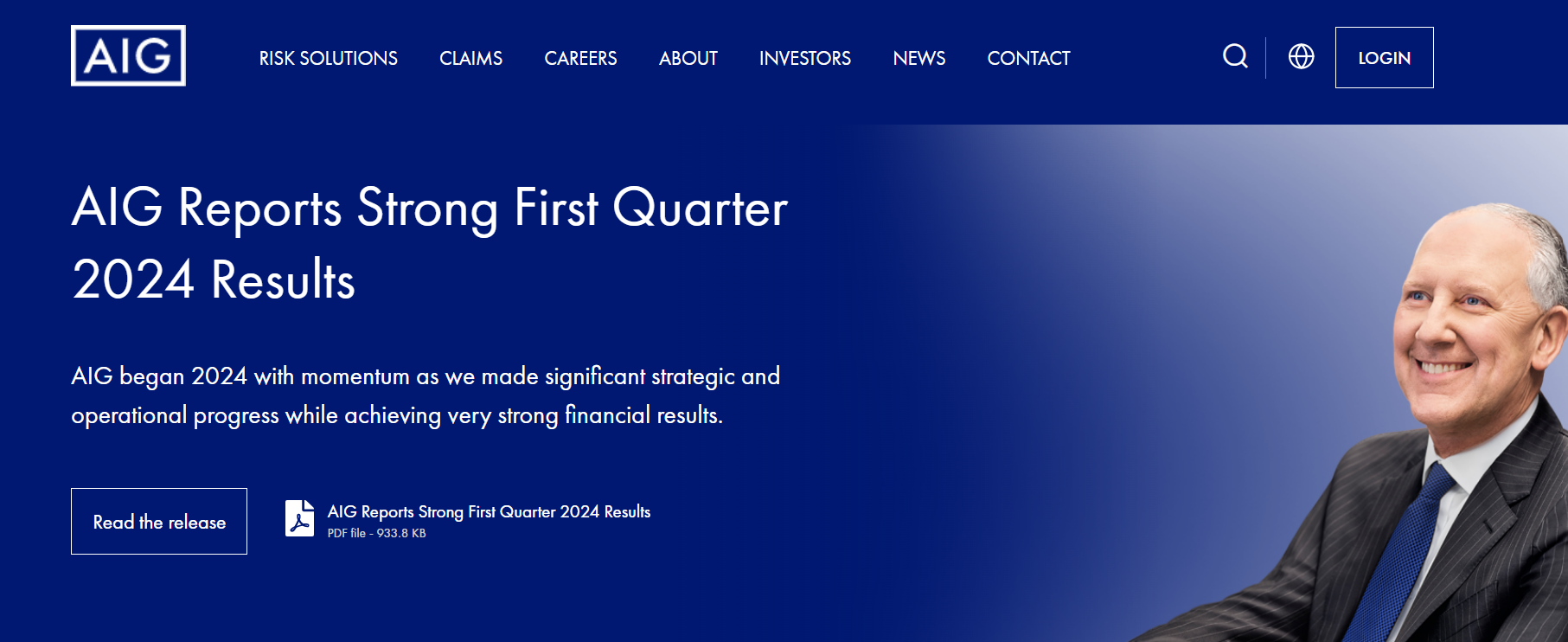 AIG

RISK SOLUTIONS CLAIMS CAREERS ABOUT INVESTORS NEWS CONTACT

LOGIN

AIG Reports Strong First Quarter 2024 Results

AIG began 2024 with momentum as we made significant strategic and operational progress while achieving very strong financial results.

Read the release

AIG Reports Strong First Quarter 2024 Results
PDF file - 933.8 KB